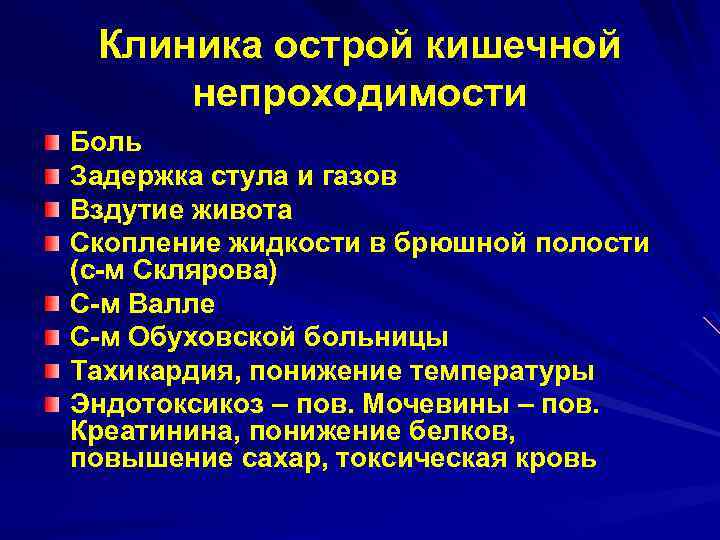 Клиника острой кишечной непроходимости

Боль
Задержка стула и газов
Вздутие живота
Скопление жидкости в брюшной полости (с-м Склярова)
С-м Валле
С-м Обуховской больницы
Тахикардия, понижение температуры
Эндотоксикоз – пов. Мочевины – пов. Креатинина, понижение белков, повышение сахар, токсическая кровь